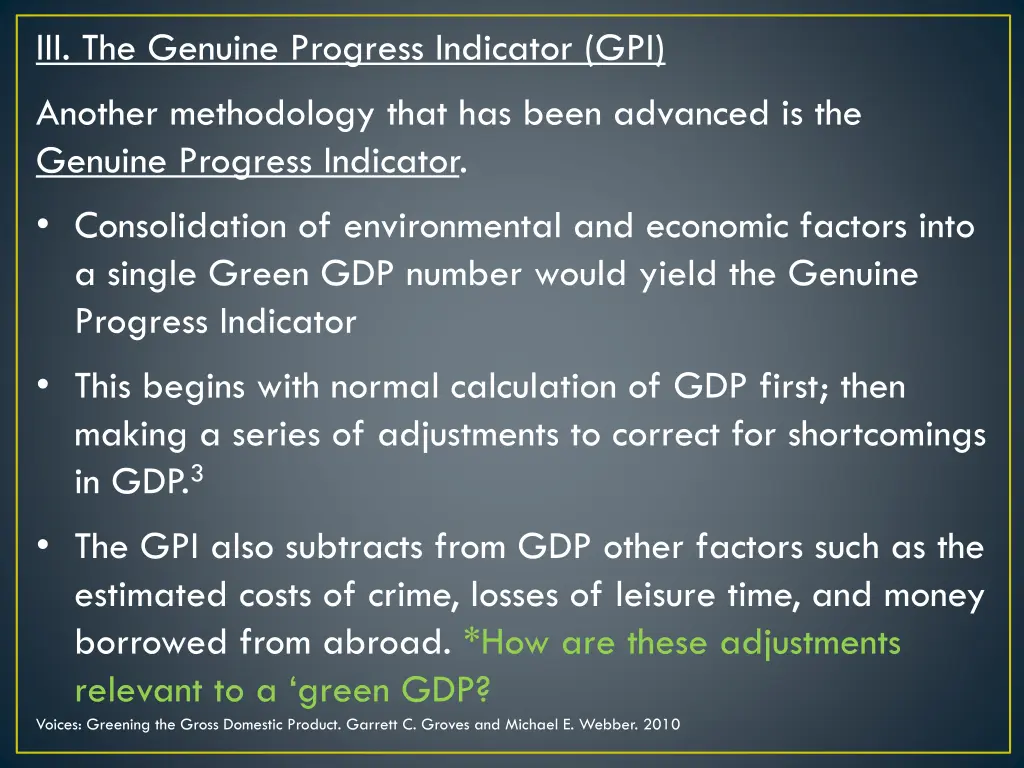 III. The Genuine Progress Indicator (GPI)

Another methodology that has been advanced is the Genuine Progress Indicator.

• Consolidation of environmental and economic factors into a single Green GDP number would yield the Genuine Progress Indicator

• This begins with normal calculation of GDP first; then making a series of adjustments to correct for shortcomings in GDP.$^3$

• The GPI also subtracts from GDP other factors such as the estimated costs of crime, losses of leisure time, and money borrowed from abroad. *How are these adjustments relevant to a ‘green GDP?

Voices: Greening the Gross Domestic Product. Garrett C. Groves and Michael E. Webber. 2010